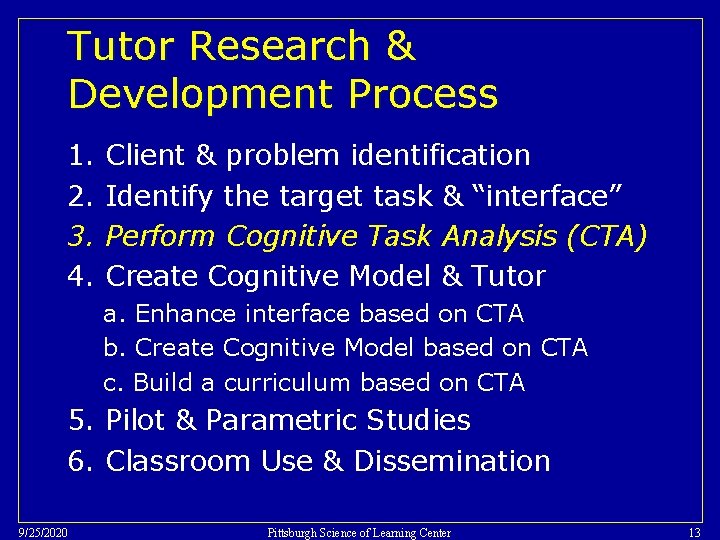 Tutor Research & Development Process

1. Client & problem identification
2. Identify the target task & “interface”
3. Perform Cognitive Task Analysis (CTA)
4. Create Cognitive Model & Tutor
a. Enhance interface based on CTA
b. Create Cognitive Model based on CTA
c. Build a curriculum based on CTA
5. Pilot & Parametric Studies
6. Classroom Use & Dissemination

9/25/2020 Pittsburgh Science of Learning Center 13